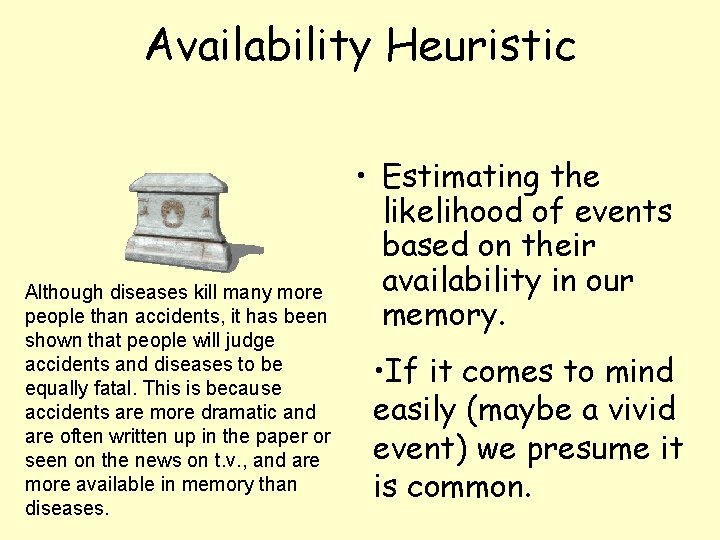 Availability Heuristic

Although diseases kill many more people than accidents, it has been shown that people will judge accidents and diseases to be equally fatal. This is because accidents are more dramatic and are often written up in the paper or seen on the news on t.v., and are more available in memory than diseases.

• Estimating the likelihood of events based on their availability in our memory.

•If it comes to mind easily (maybe a vivid event) we presume it is common.